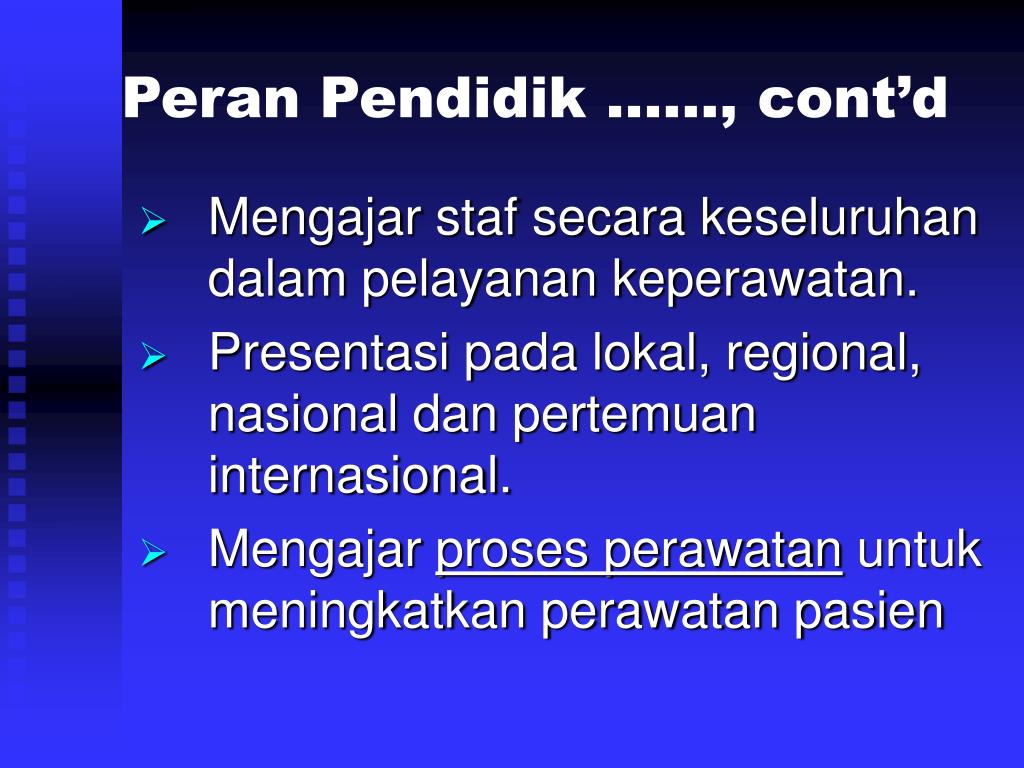 Peran Pendidik ……, cont’d

➢ Mengajar staf secara keseluruhan dalam pelayanan keperawatan.

➢ Presentasi pada lokal, regional, nasional dan pertemuan internasional.

➢ Mengajar proses perawatan untuk meningkatkan perawatan pasien